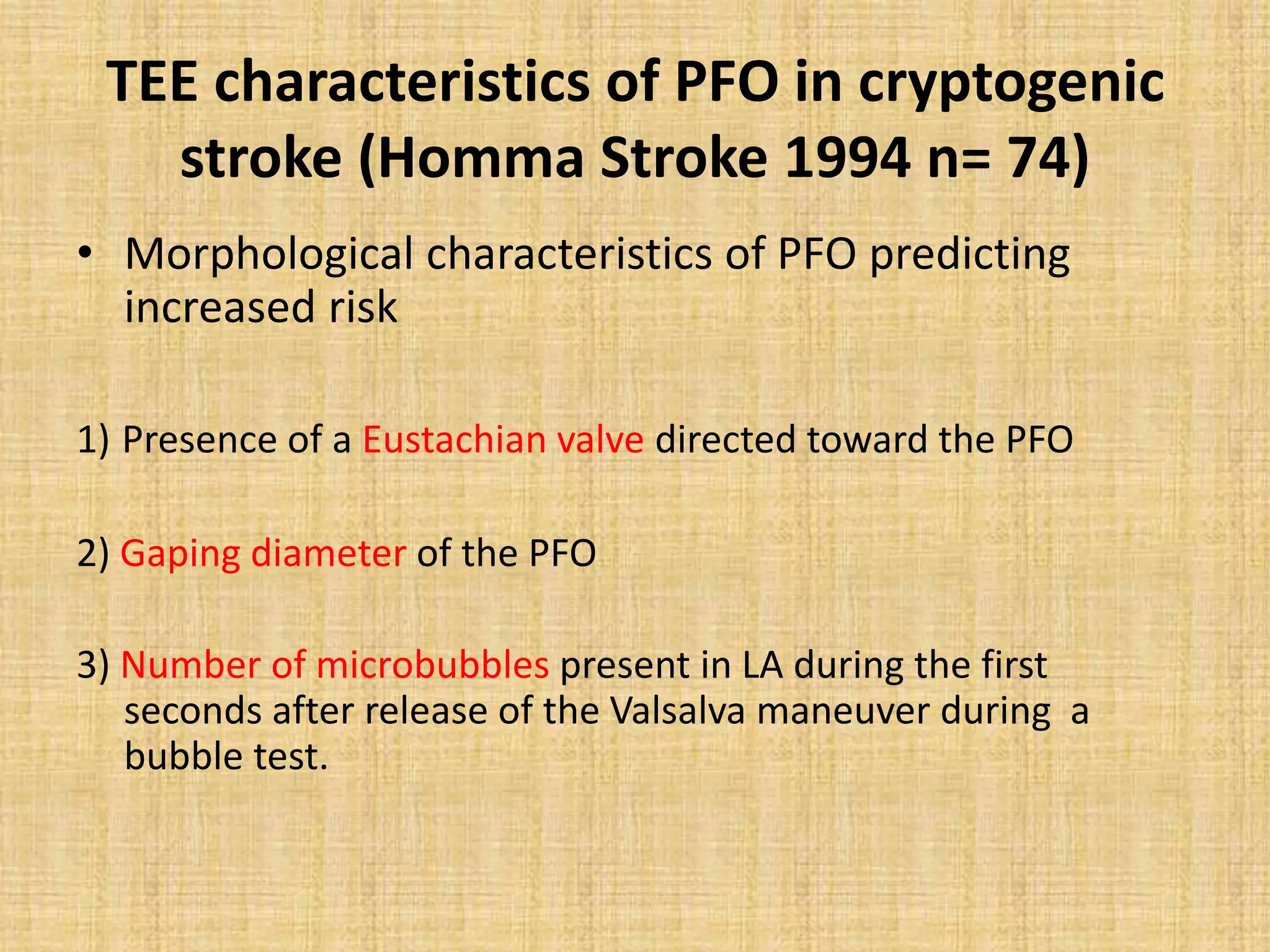 TEE characteristics of PFO in cryptogenic stroke (Homma Stroke 1994 n= 74)

• Morphological characteristics of PFO predicting increased risk

1) Presence of a Eustachian valve directed toward the PFO

2) Gaping diameter of the PFO

3) Number of microbubbles present in LA during the first seconds after release of the Valsalva maneuver during a bubble test.